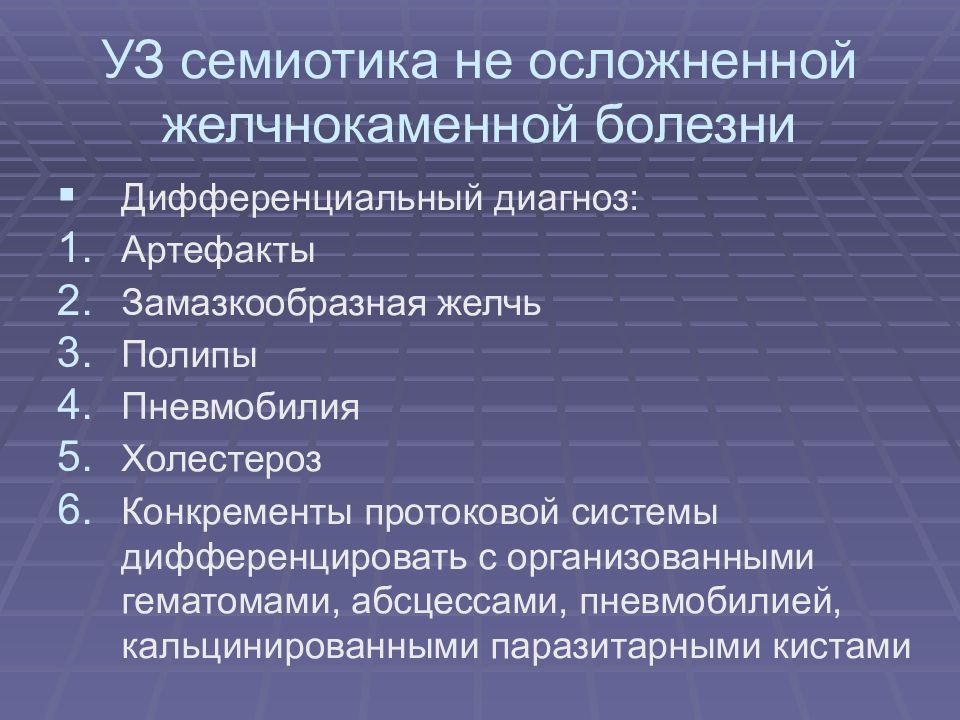 УЗ семиотика не осложненной желчнокаменной болезни

▪ Дифференциальный диагноз:
1. Артефакты
2. Замазкообразная желчь
3. Полипы
4. Пневмобилия
5. Холестероз
6. Конкременты протоковой системы дифференцировать с организованными гематомами, абсцессами, пневмобилией, кальцинированными паразитарными кистами